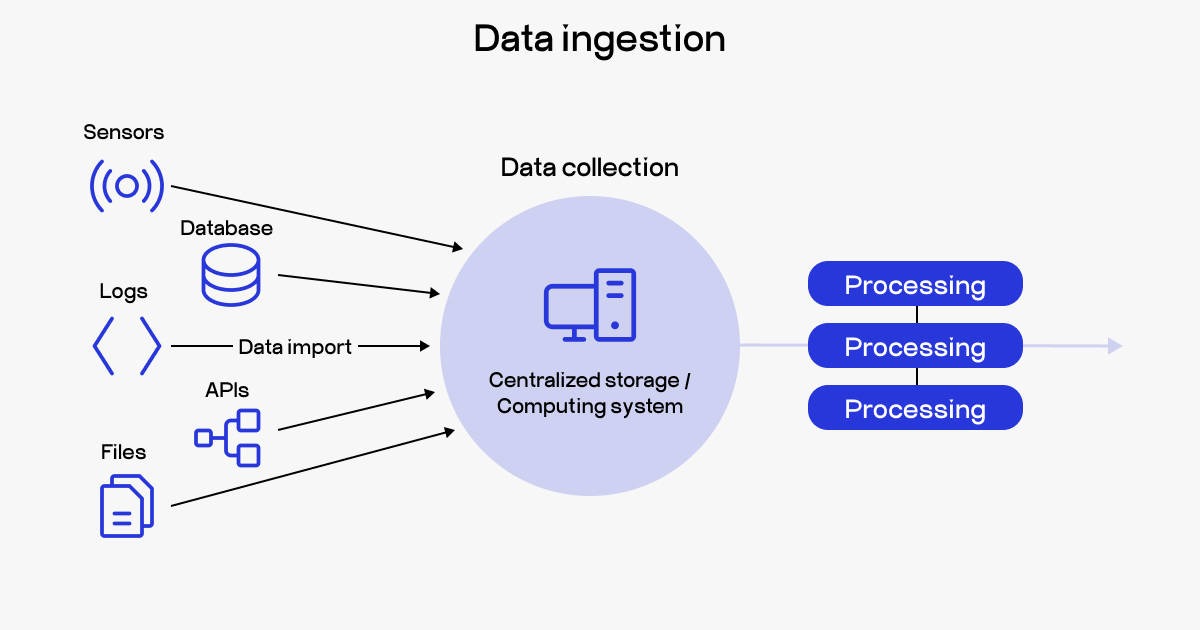 Data ingestion

Sensors

Database

Logs

Data import

APIs

Files

Data collection

Centralized storage / Computing system

Processing

Processing

Processing